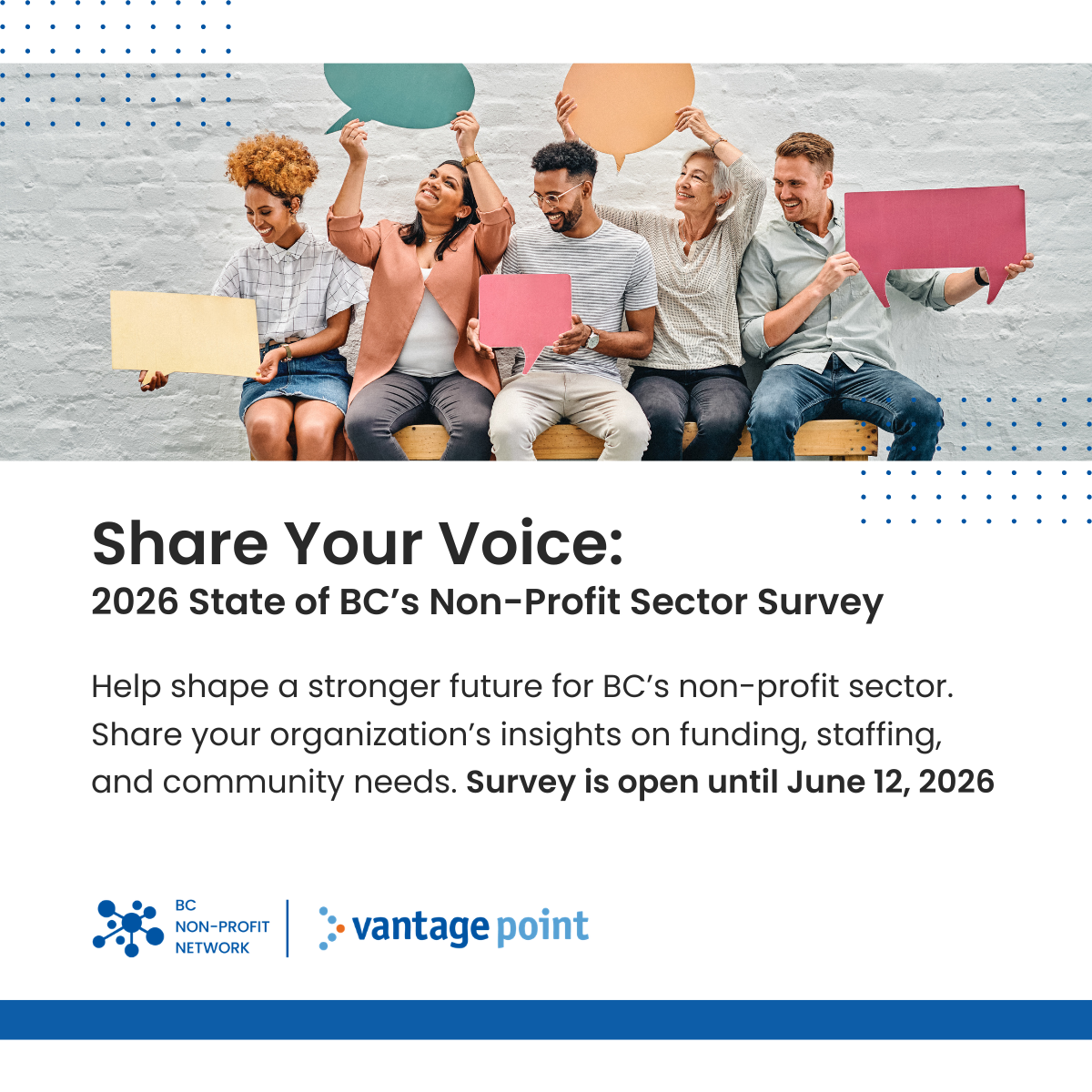 Share Your Voice:
2026 State of BC's Non-Profit Sector Survey

Help shape a stronger future for BC's non-profit sector. Share your organization's insights on funding, staffing, and community needs. Survey is open until June 12, 2026

BC
NON-PROFIT
NETWORK

vantage point